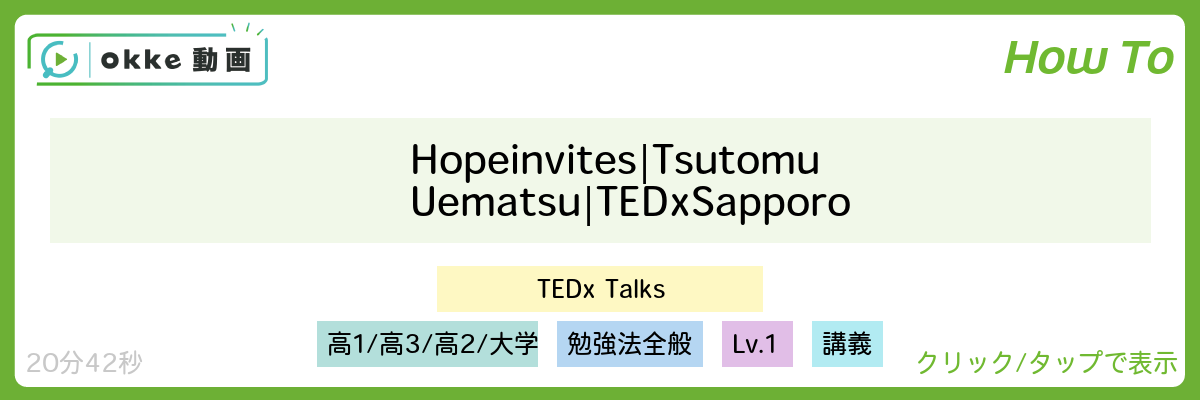 okke 動画

How To

Hopeinvites|Tsutomu Uematsu|TEDxSapporo

TEDx Talks

高1/高3/高2/大学

勉強法全般

Lv.1

講義

20分42秒

クリック/タップで表示